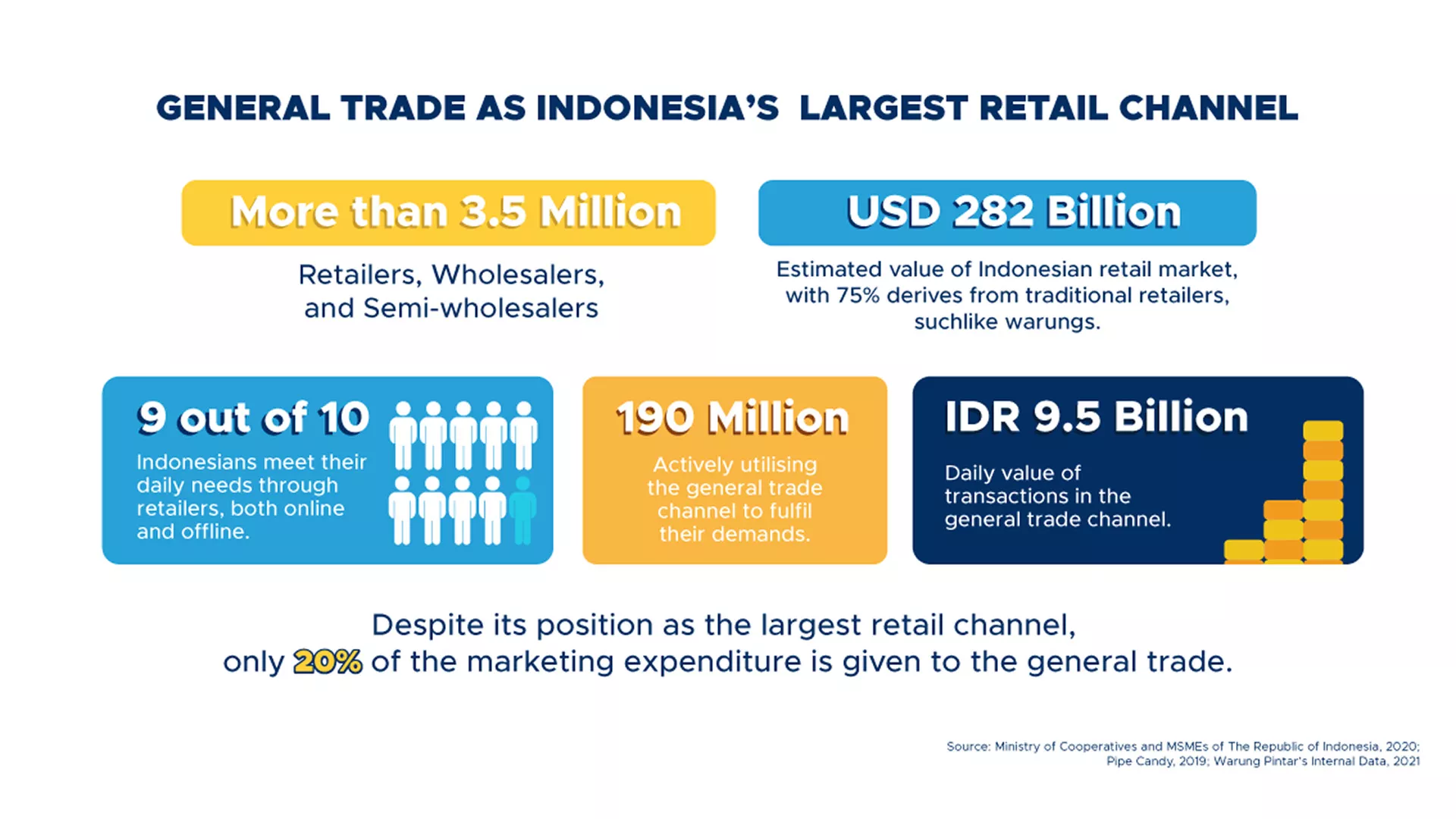 GENERAL TRADE AS INDONESIA'S LARGEST RETAIL CHANNEL

More than 3.5 Million

Retailers, Wholesalers, and Semi-wholesalers

USD 282 Billion

Estimated value of Indonesian retail market, with 75% derives from traditional retailers, suchlike warungs.

9 out of 10

Indonesians meet their daily needs through retailers, both online and offline.

190 Million

Actively utilising the general trade channel to fulfil their demands.

IDR 9.5 Billion

Daily value of transactions in the general trade channel.

Despite its position as the largest retail channel, only 20% of the marketing expenditure is given to the general trade.

Source: Ministry of Cooperatives and MSMEs of The Republic of Indonesia, 2020; Pipe Candy, 2019; Warung Pintar's Internal Data, 2021